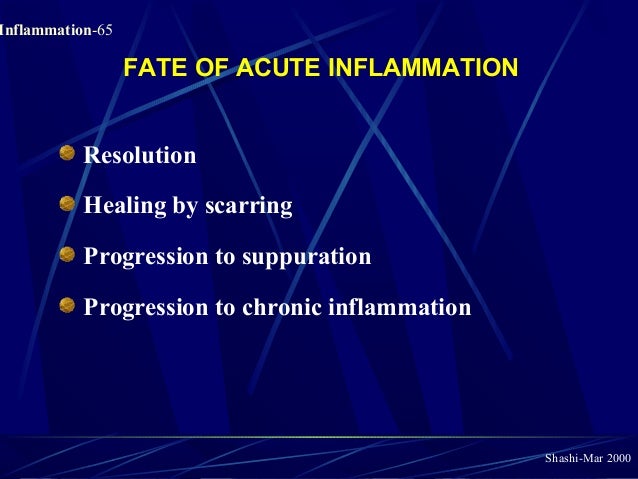 Inflammation-65

FATE OF ACUTE INFLAMMATION

Resolution

Healing by scarring

Progression to suppuration

Progression to chronic inflammation

Shashi-Mar 2000